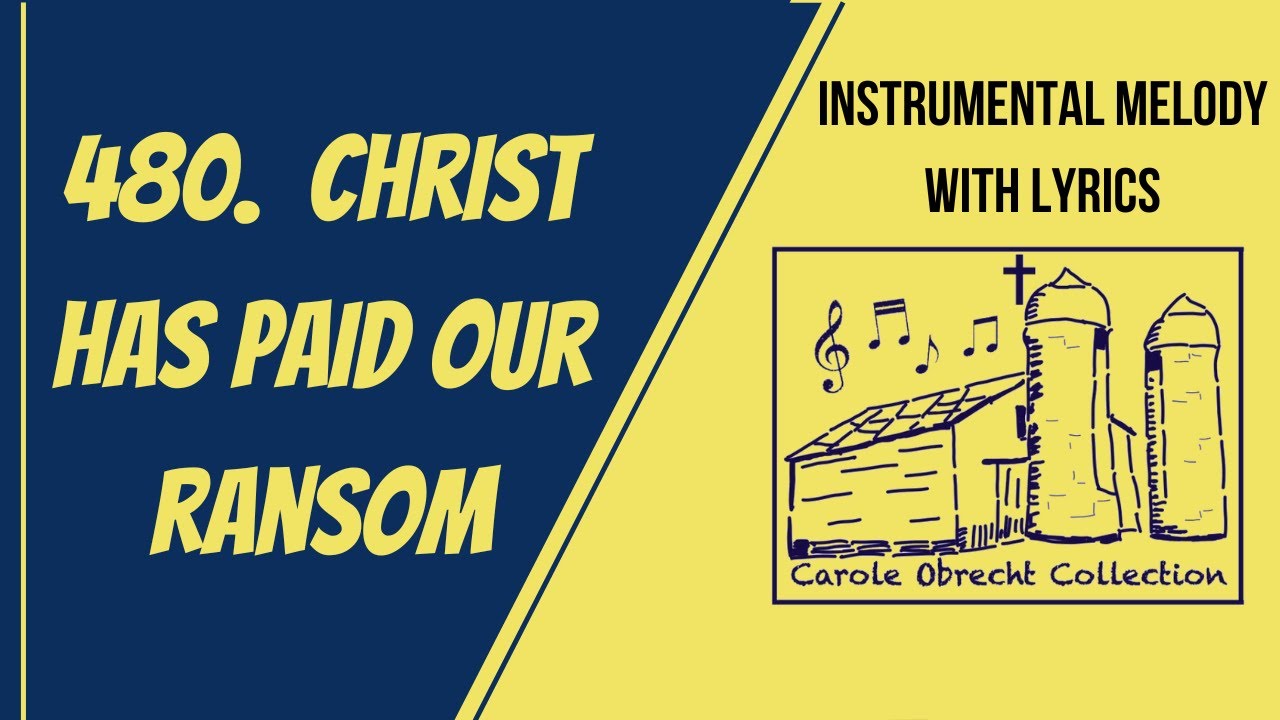 480. CHRIST HAS PAID OUR RANSOM

INSTRUMENTAL MELODY WITH LYRICS

Carole Obrecht Collection